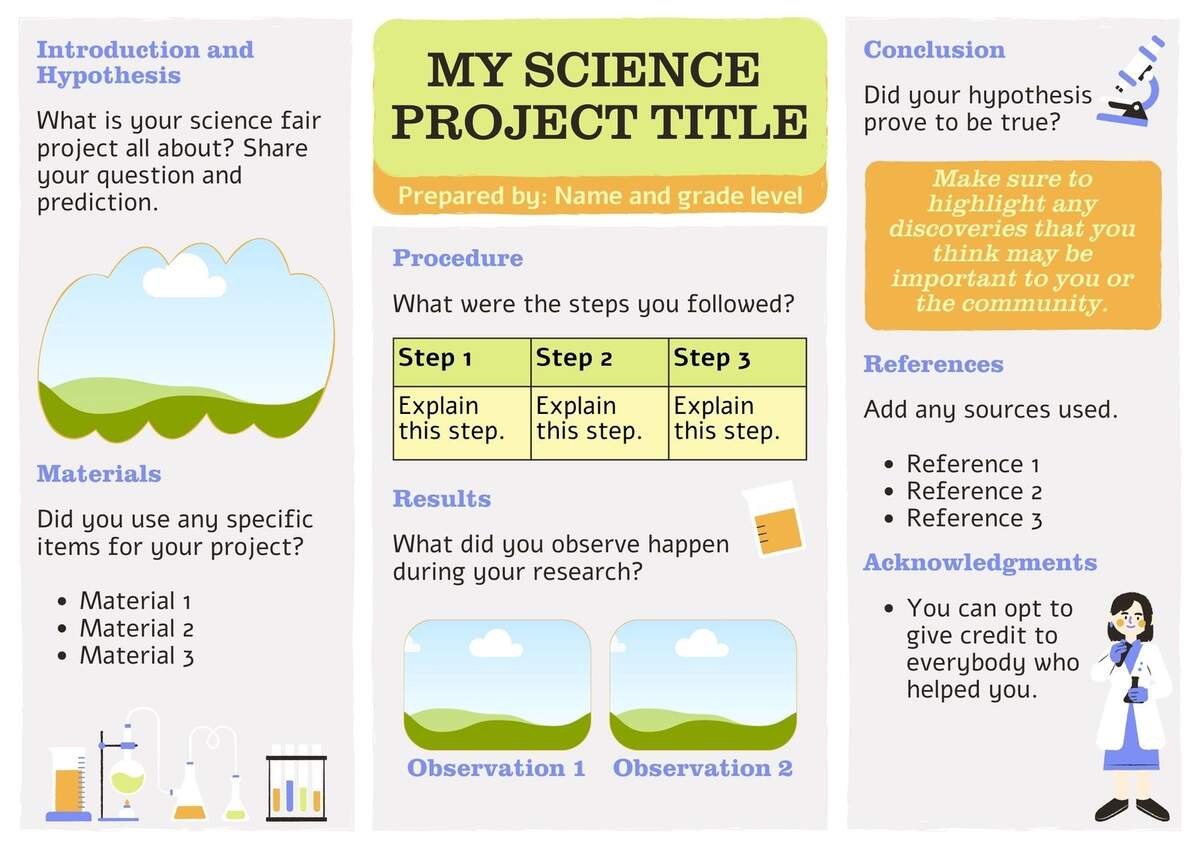 Introduction and Hypothesis

What is your science fair project all about? Share your question and prediction.

Materials

Did you use any specific items for your project?

- Material 1
- Material 2
- Material 3

MY SCIENCE PROJECT TITLE

Prepared by: Name and grade level

Procedure

What were the steps you followed?

| Step 1 | Step 2 | Step 3 |
|---|---|---|
| Explain this step. | Explain this step. | Explain this step. |

Results

What did you observe happen during your research?

Observation 1 Observation 2

Conclusion

Did your hypothesis prove to be true?

Make sure to highlight any discoveries that you think may be important to you or the community.

References

Add any sources used.

- Reference 1
- Reference 2
- Reference 3

Acknowledgments

- You can opt to give credit to everybody who helped you.